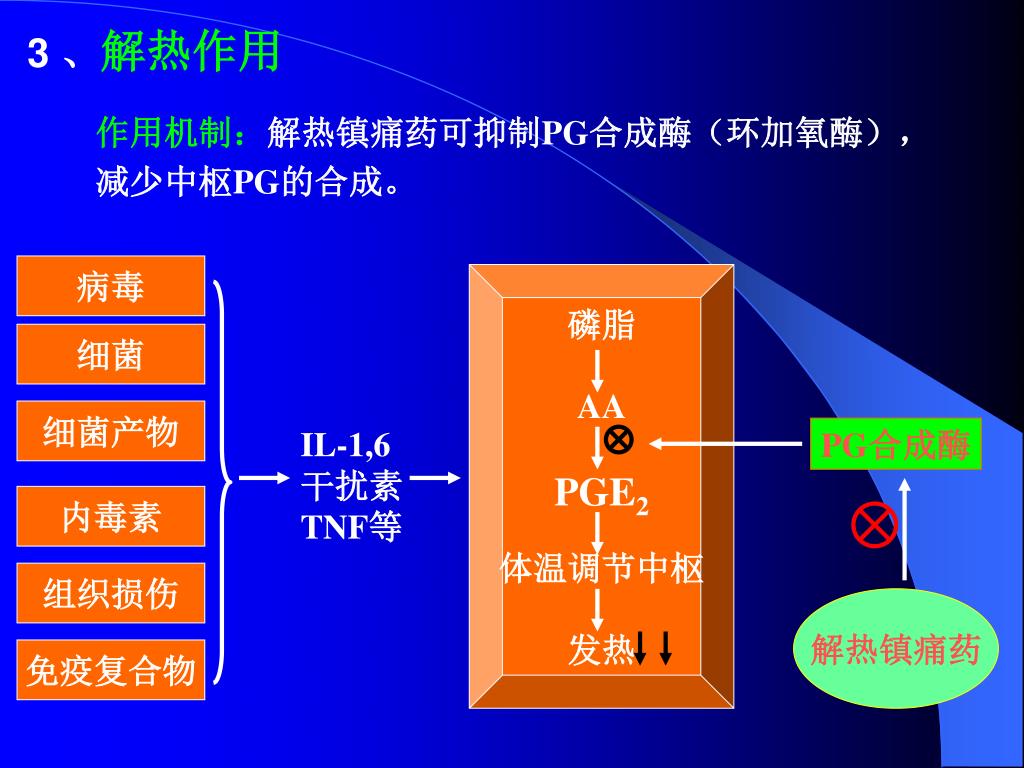 3、解热作用

作用机制：解热镇痛药可抑制PG合成酶（环加氧酶），减少中枢PG的合成。

病毒

细菌

细菌产物

内毒素

组织损伤

免疫复合物

IL-1,6
干扰素
TNF等

磷脂

AA

$PGE_2$

体温调节中枢

发热

PG合成酶

解热镇痛药